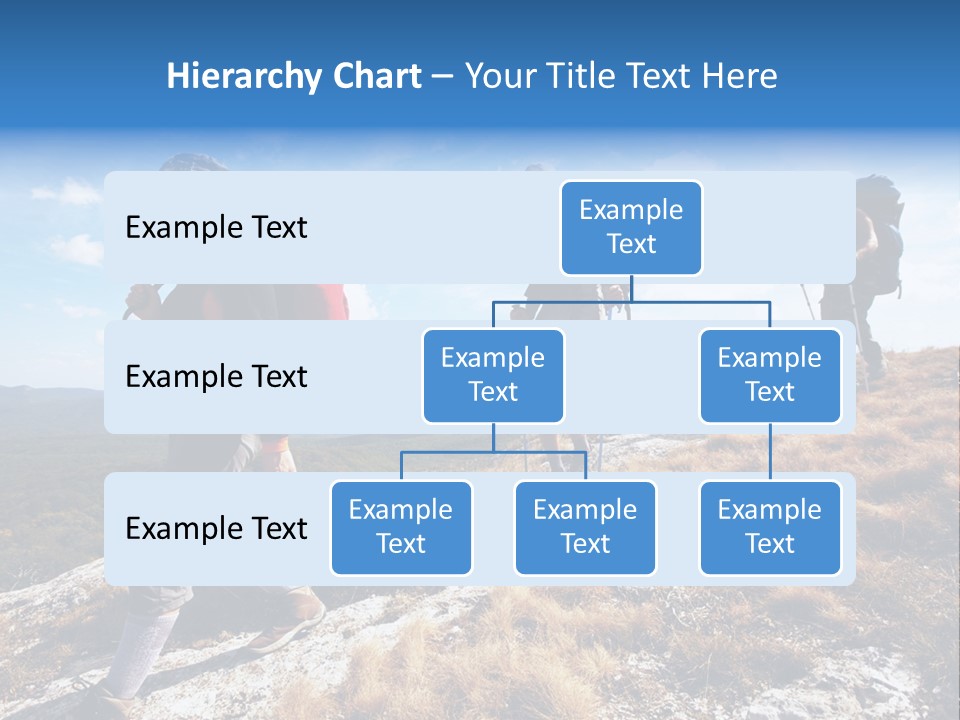 Hierarchy Chart – Your Title Text Here

Example Text

Example Text

Example Text

Example Text

Example Text

Example Text

Example Text

Example Text

Example Text